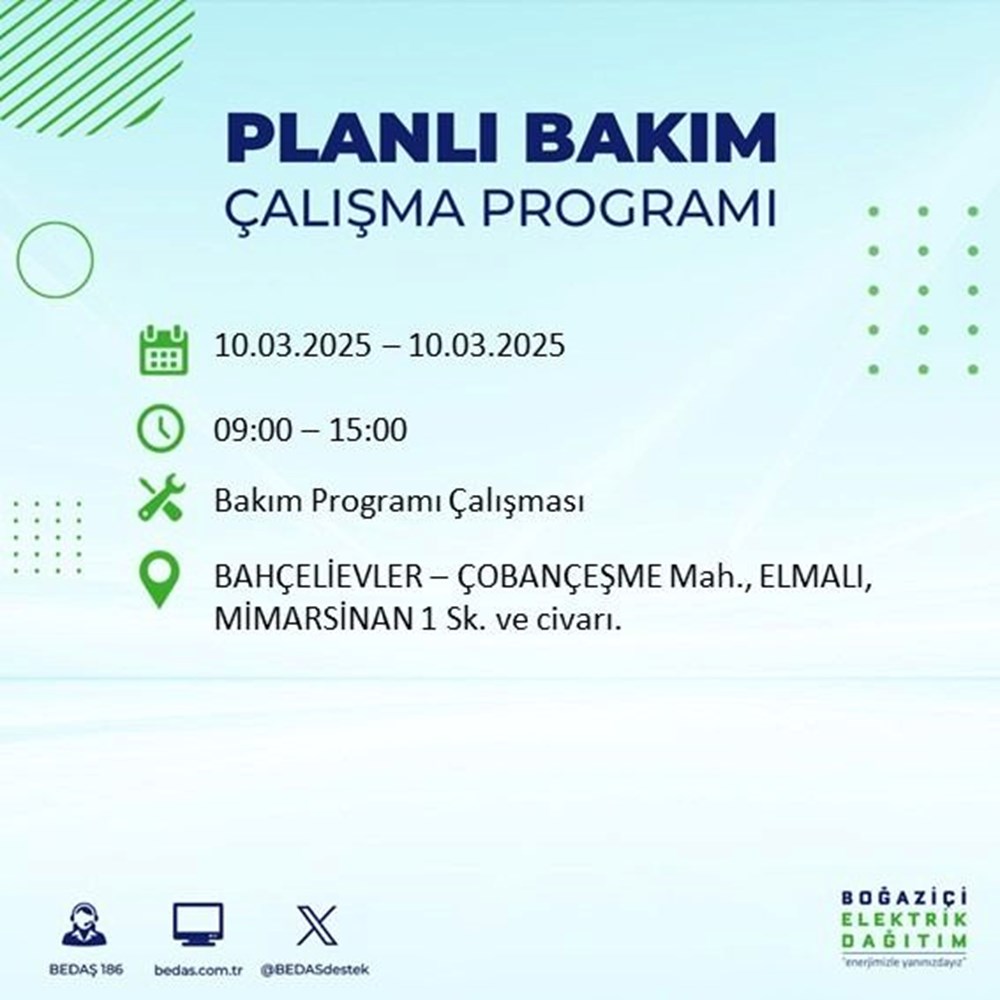 PLANLI BAKIM
ÇALIŞMA PROGRAMI

10.03.2025 – 10.03.2025

09:00 – 15:00

Bakım Programı Çalışması

BAHÇELİEVLER – ÇOBANÇEŞME Mah., ELMALI, MİMARSİNAN 1 Sk. ve civarı.

BEDAŞ 186
bedas.com.tr
@BEDASdestek

BOĞAZİÇİ
ELEKTRİK
DAĞITIM
"enerjimizle yanınızdayız"